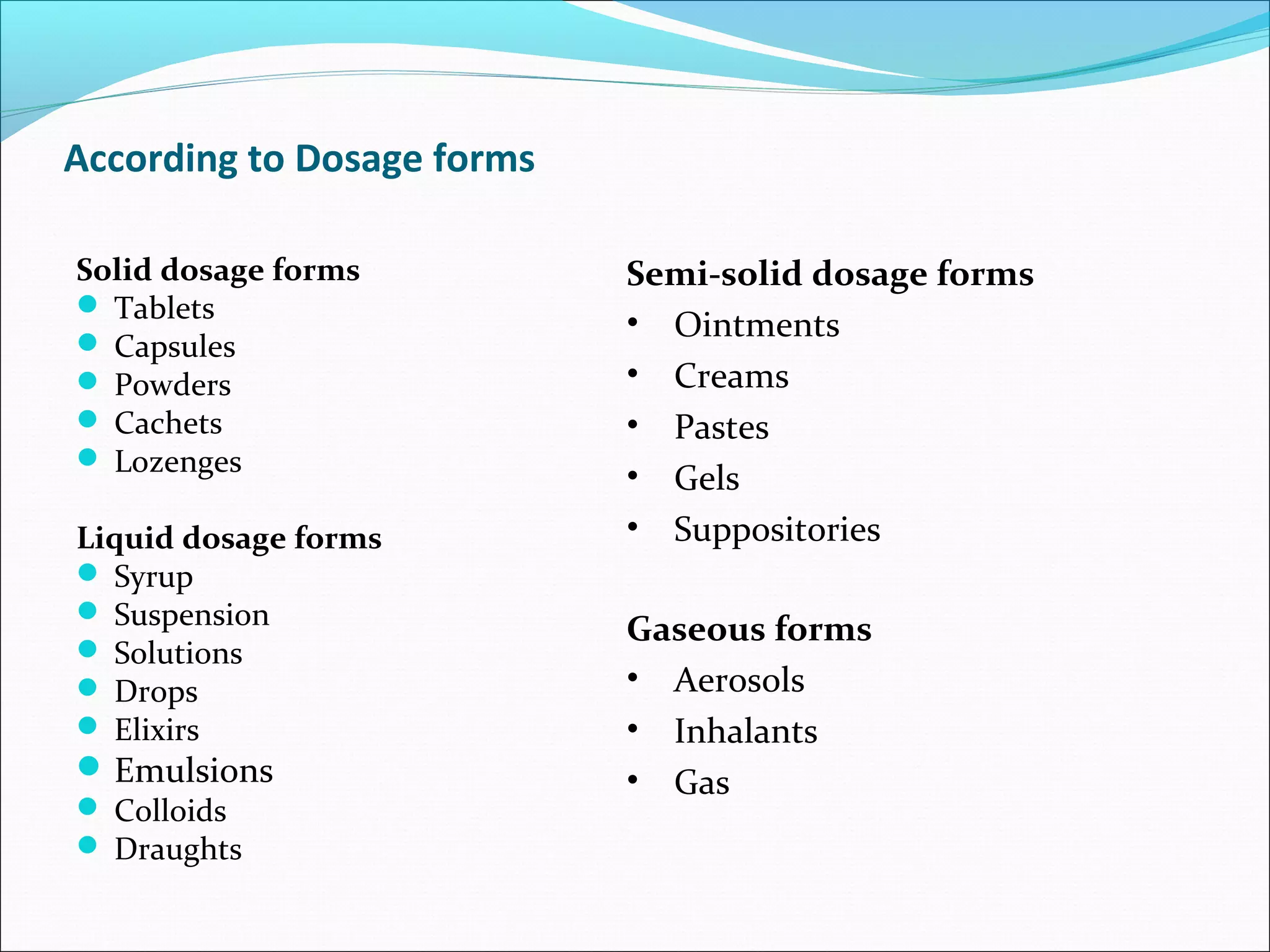 According to Dosage forms

Solid dosage forms
- Tablets
- Capsules
- Powders
- Cachets
- Lozenges

Liquid dosage forms
- Syrup
- Suspension
- Solutions
- Drops
- Elixirs
- Emulsions
- Colloids
- Draughts

Semi-solid dosage forms
- Ointments
- Creams
- Pastes
- Gels
- Suppositories

Gaseous forms
- Aerosols
- Inhalants
- Gas